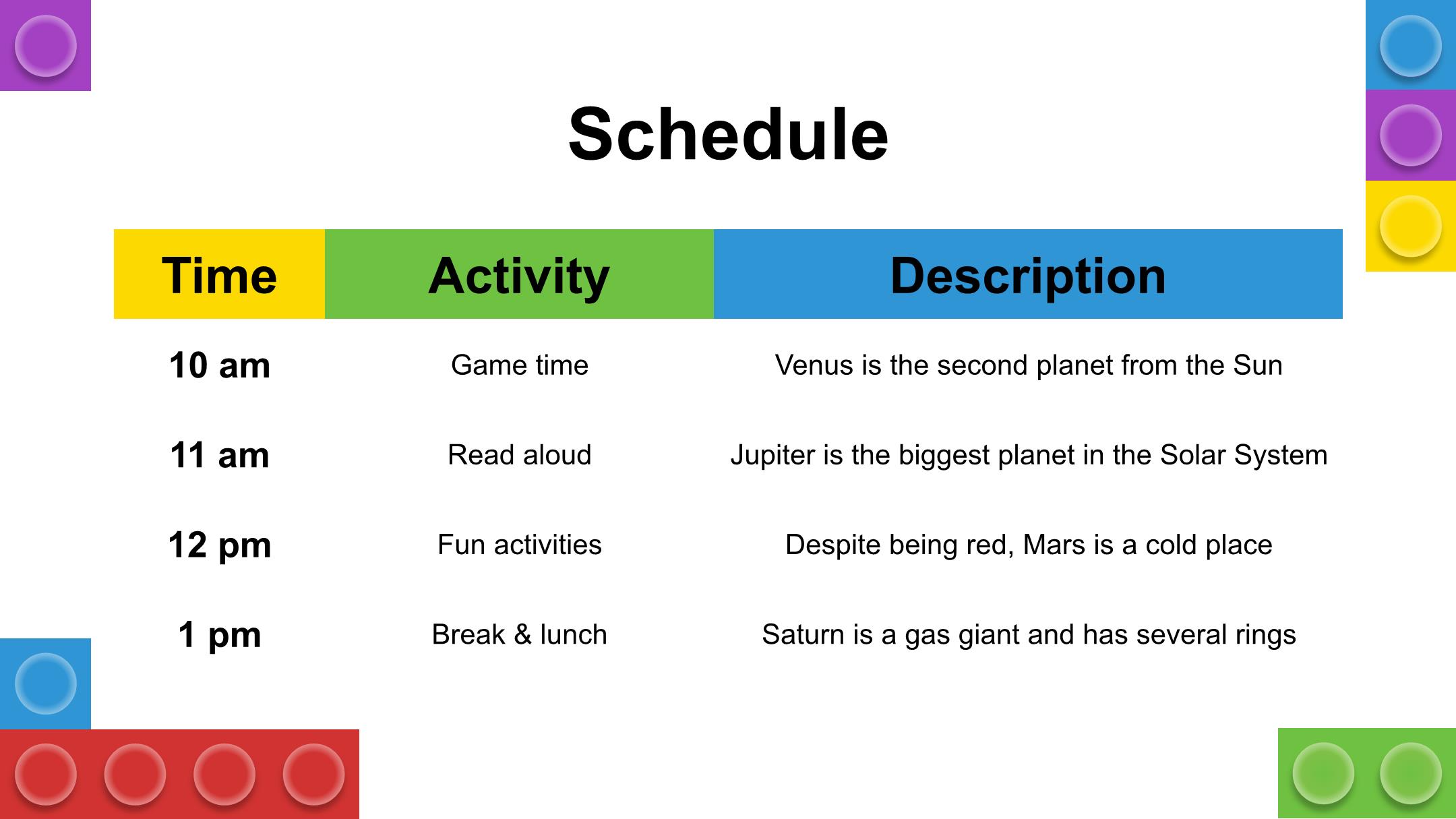 Schedule

| Time | Activity | Description |
|---|---|---|
| 10 am | Game time | Venus is the second planet from the Sun |
| 11 am | Read aloud | Jupiter is the biggest planet in the Solar System |
| 12 pm | Fun activities | Despite being red, Mars is a cold place |
| 1 pm | Break & lunch | Saturn is a gas giant and has several rings |